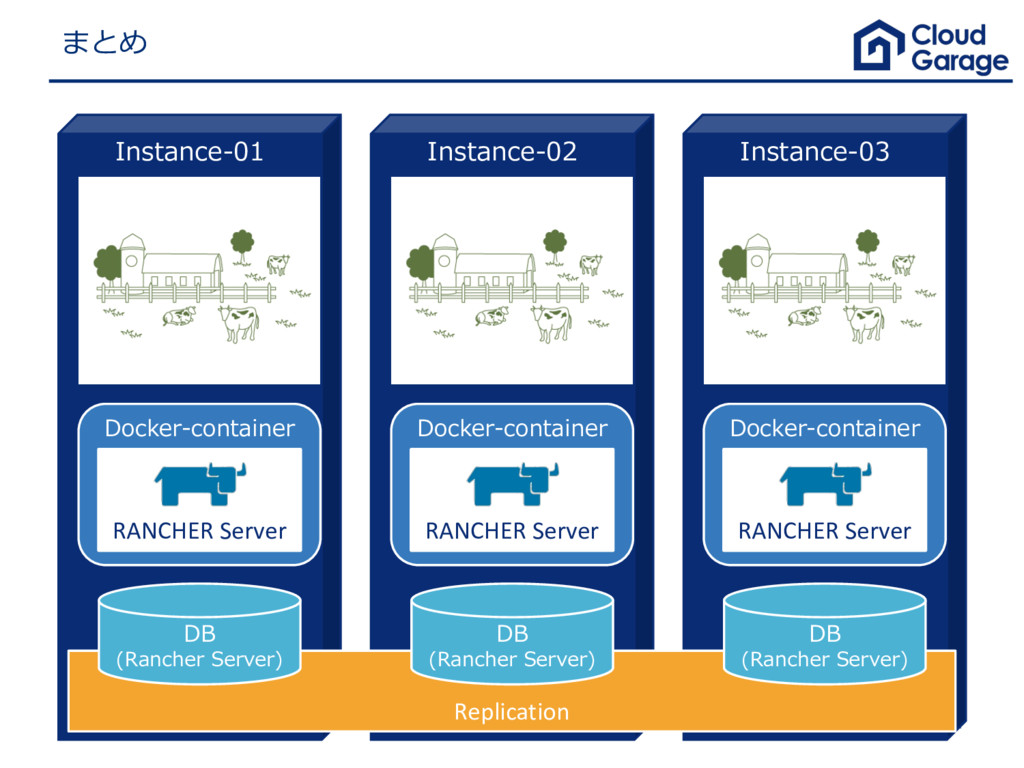 まとめ

Cloud Garage

Instance-01

Docker-container

RANCHER Server

DB
(Rancher Server)

Instance-02

Docker-container

RANCHER Server

DB
(Rancher Server)

Instance-03

Docker-container

RANCHER Server

DB
(Rancher Server)

Replication